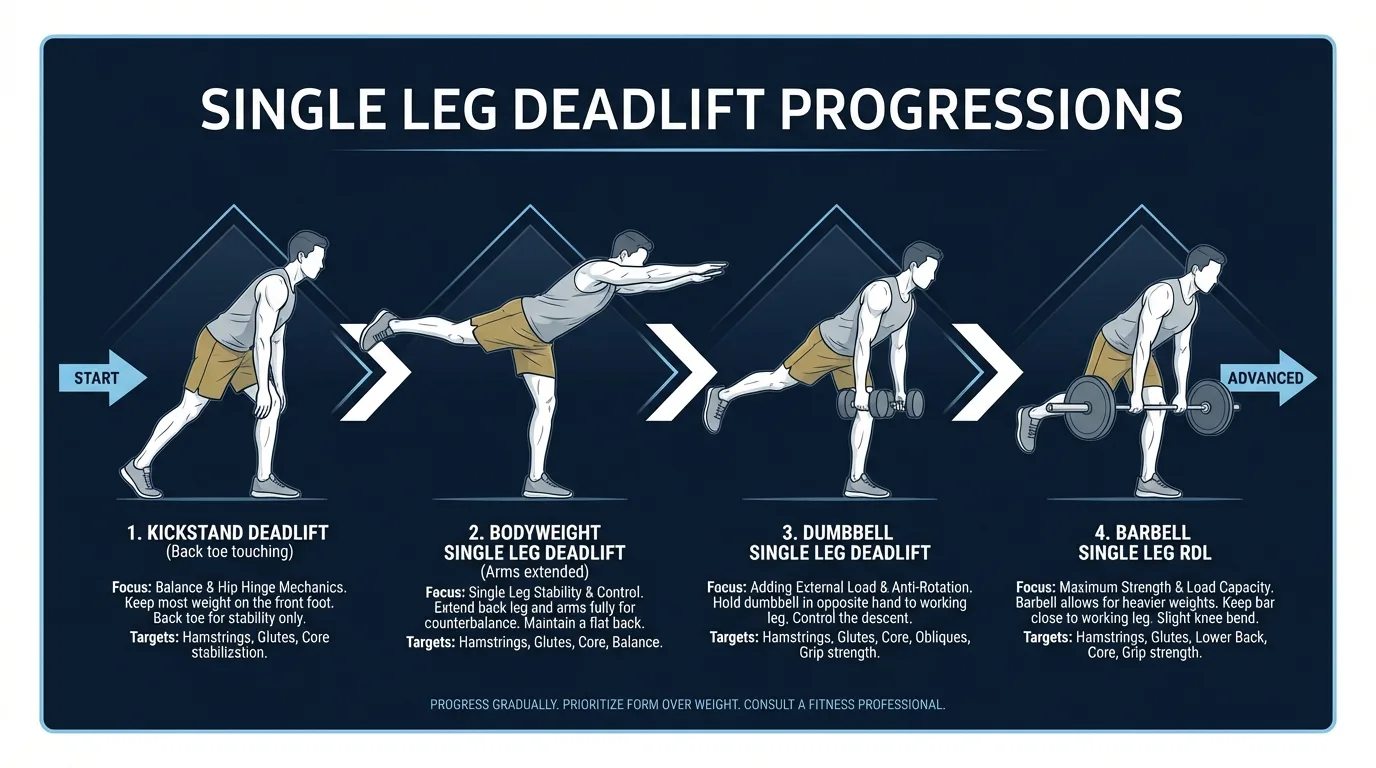 SINGLE LEG DEADLIFT PROGRESSIONS

START

ADVANCED

1. KICKSTAND DEADLIFT
(Back toe touching)

Focus: Balance & Hip Hinge Mechanics. Keep most weight on the front foot. Back toe for stability only.
Targets: Hamstrings, Glutes, Core stabilizstion.

2. BODYWEIGHT SINGLE LEG DEADLIFT
(Arms extended)

Focus: Single Leg Stability & Control. Extend back leg and arms fully for counterbalance. Maintain a flat back.
Targets: Hamstrings, Glutes, Core, Balance.

3. DUMBBELL SINGLE LEG DEADLIFT

Focus: Adding External Load & Anti-Rotation. Hold dumbbell in opposite hand to working leg. Control the descent.
Targets: Hamstrings, Glutes, Core, Obliques, Grip strength.

4. BARBELL SINGLE LEG RDL

Focus: Maximum Strength & Load Capacity. Barbell allows for heavier weights. Keep bar close to working leg. Slight knee bend.
Targets: Hamstrings, Glutes, Lower Back, Core, Grip strength.

PROGRESS GRADUALLY. PRIORITIZE FORM OVER WEIGHT. CONSULT A FITNESS PROFESSIONAL.